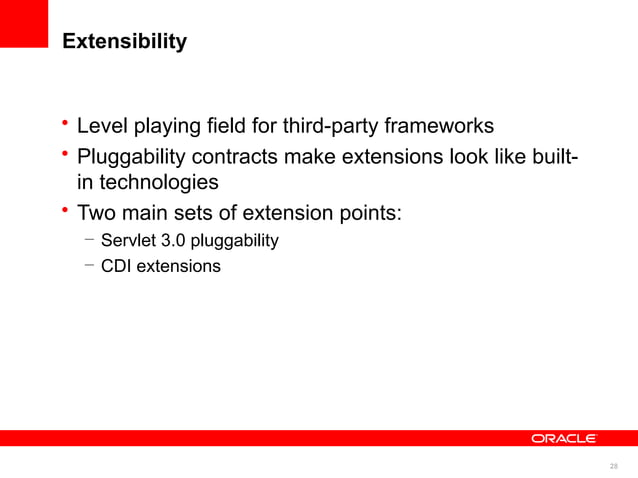 Extensibility

• Level playing field for third-party frameworks
• Pluggability contracts make extensions look like built-in technologies
• Two main sets of extension points:
  – Servlet 3.0 pluggability
  – CDI extensions

ORACLE

28